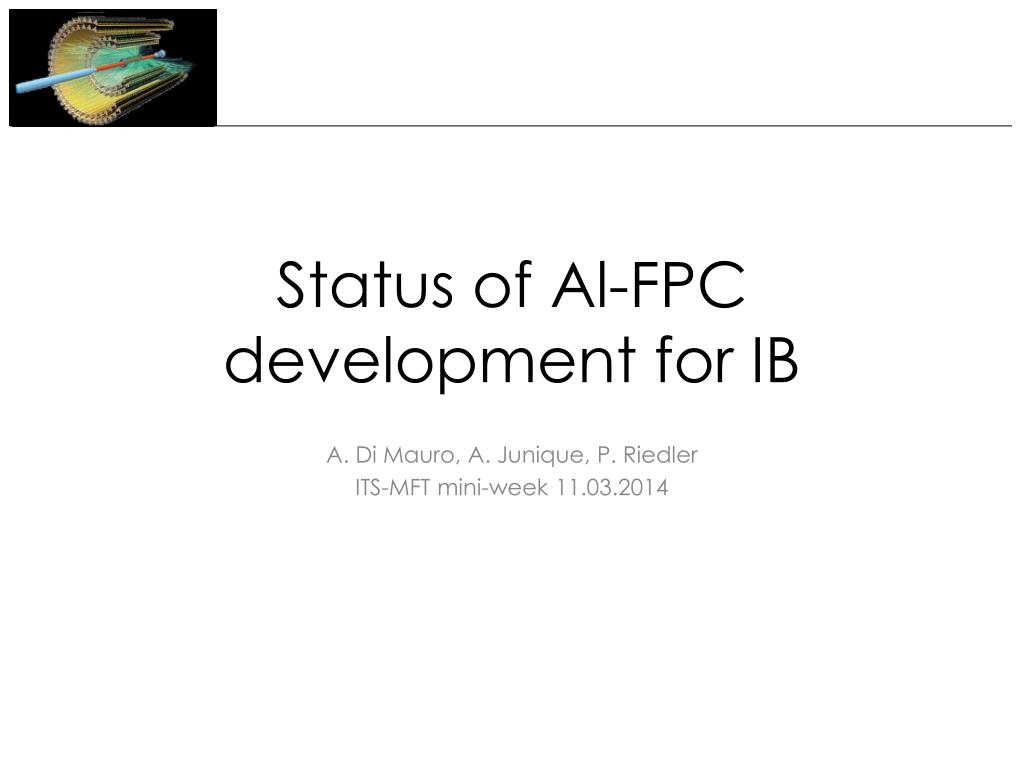 Status of Al-FPC development for IB

A. Di Mauro, A. Junique, P. Riedler
ITS-MFT mini-week 11.03.2014